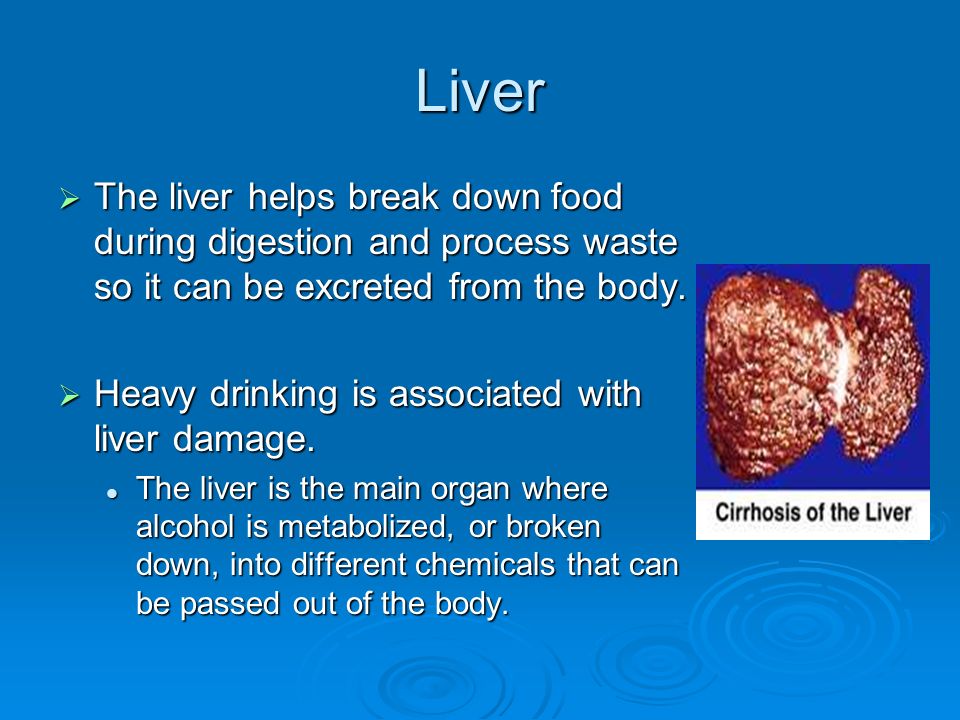 Liver

➢ The liver helps break down food during digestion and process waste so it can be excreted from the body.

➢ Heavy drinking is associated with liver damage.

• The liver is the main organ where alcohol is metabolized, or broken down, into different chemicals that can be passed out of the body.

Cirrhosis of the Liver